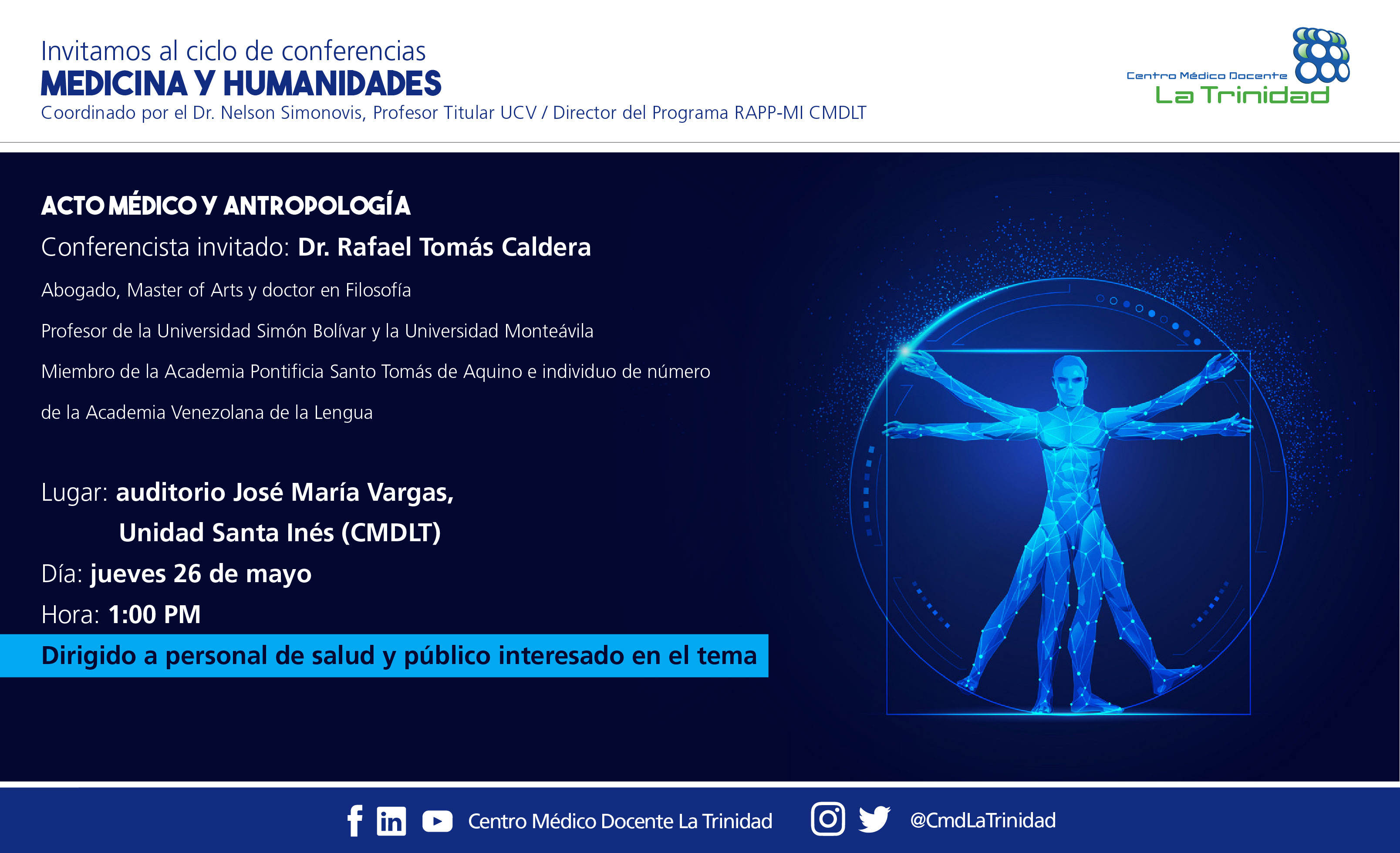 Invitamos al ciclo de conferencias
MEDICINA Y HUMANIDADES
Coordinado por el Dr. Nelson Simonovis, Profesor Titular UCV / Director del Programa RAPP-MI CMDLT

Centro Médico Docente
La Trinidad

ACTO MÉDICO Y ANTROPOLOGÍA
Conferencista invitado: Dr. Rafael Tomás Caldera

Abogado, Master of Arts y doctor en Filosofía

Profesor de la Universidad Simón Bolívar y la Universidad Monteávila

Miembro de la Academia Pontificia Santo Tomás de Aquino e individuo de número de la Academia Venezolana de la Lengua

Lugar: auditorio José María Vargas, Unidad Santa Inés (CMDLT)
Día: jueves 26 de mayo
Hora: 1:00 PM
Dirigido a personal de salud y público interesado en el tema

Centro Médico Docente La Trinidad @CmdLaTrinidad